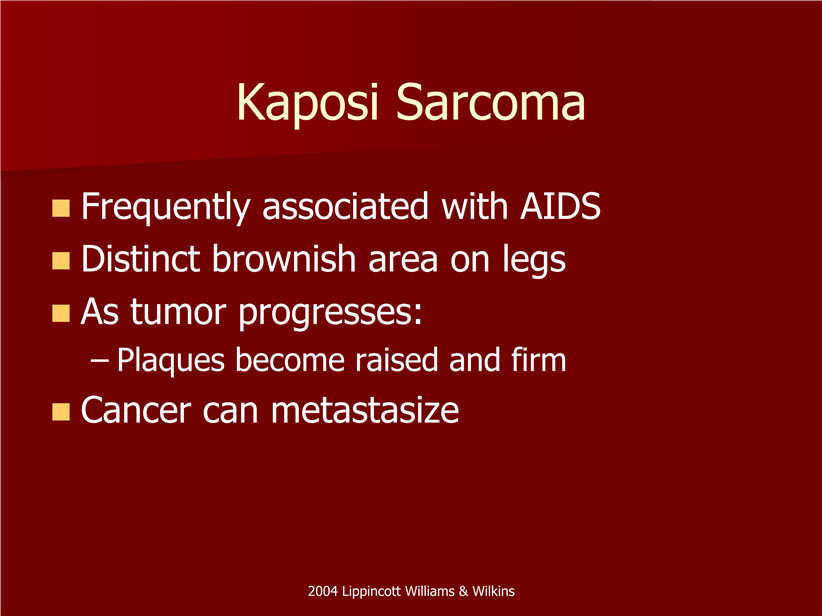 Kaposi Sarcoma

- Frequently associated with AIDS
- Distinct brownish area on legs
- As tumor progresses:
  – Plaques become raised and firm
- Cancer can metastasize

2004 Lippincott Williams & Wilkins